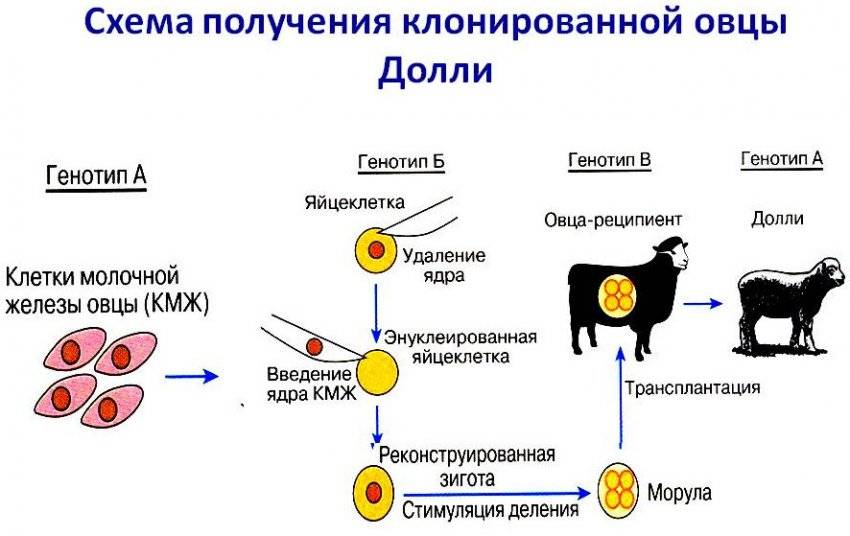 Схема получения клонированной овцы Долли

Генотип А

Клетки молочной железы овцы (КМЖ)

Генотип Б

Яйцеклетка

Удаление ядра

Энуклеированная яйцеклетка

Введение ядра КМЖ

Реконструированная зигота

Стимуляция деления

Морула

Трансплантация

Генотип В

Овца-реципиент

Генотип А

Долли